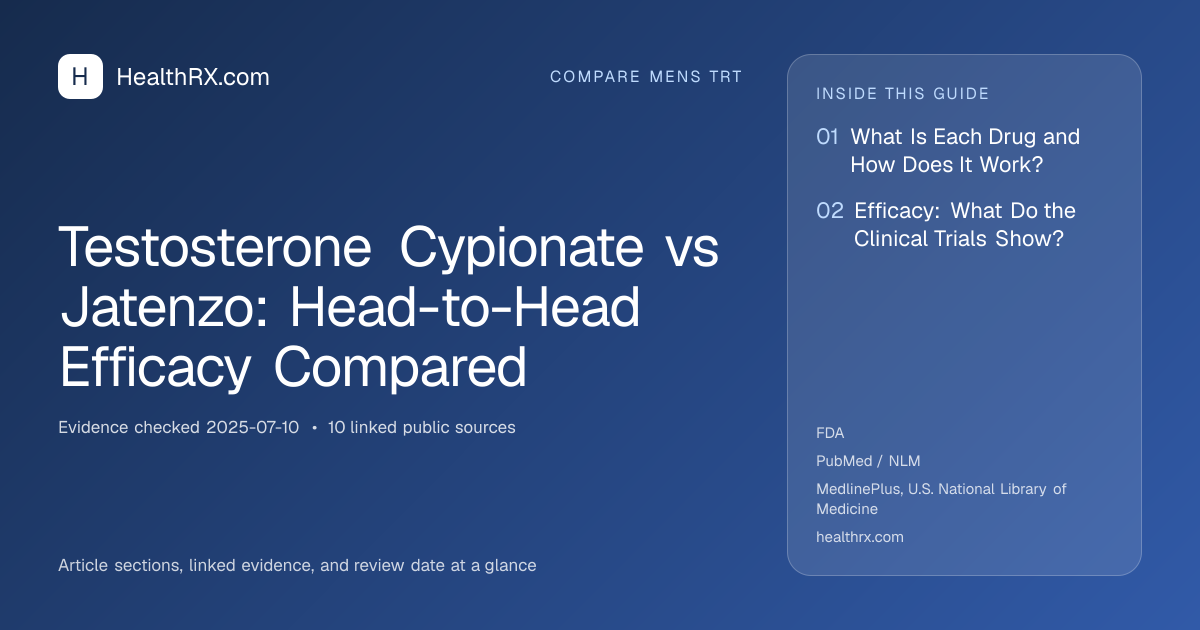 H HealthRX.com

COMPARE MENS TRT

Testosterone Cypionate vs Jatenzo: Head-to-Head Efficacy Compared

Evidence checked 2025-07-10 • 10 linked public sources

Article sections, linked evidence, and review date at a glance

INSIDE THIS GUIDE

01 What Is Each Drug and How Does It Work?

02 Efficacy: What Do the Clinical Trials Show?

FDA

PubMed / NLM

MedlinePlus, U.S. National Library of Medicine

healthrx.com